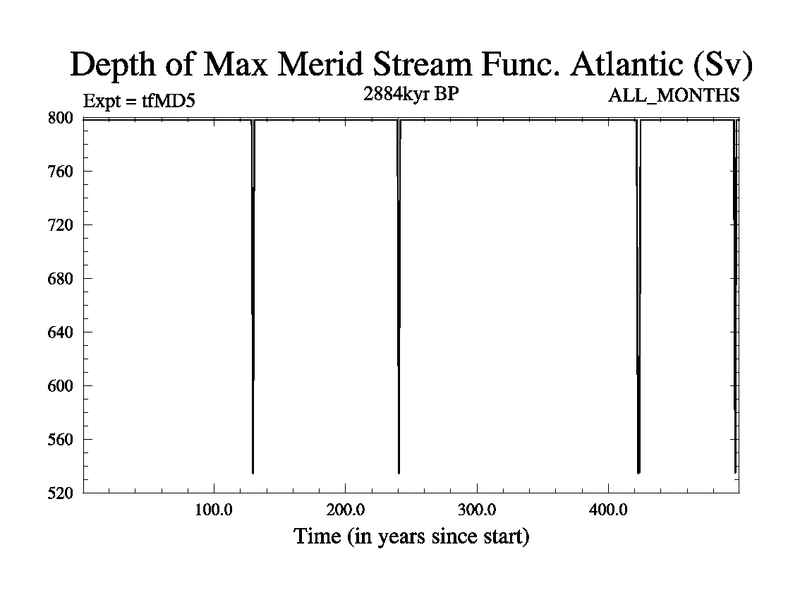 Depth of Max Merid Stream Func. Atlantic (Sv)

Expt = tfMD5

2884kyr BP

ALL_MONTHS

800
760
720
680
640
600
560
520

100.0
200.0
300.0
400.0

Time (in years since start)